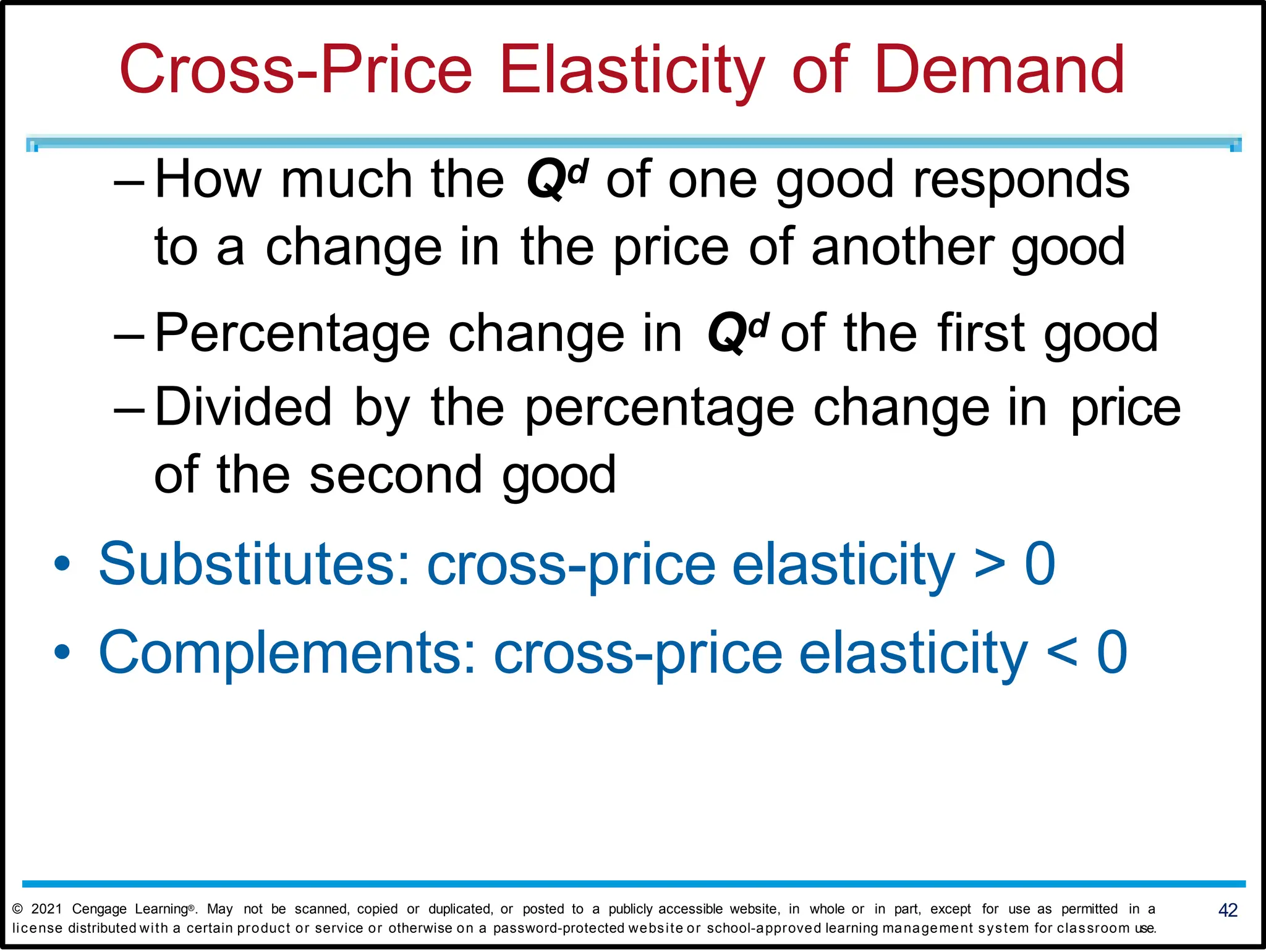 Cross-Price Elasticity of Demand

– How much the $Q^d$ of one good responds to a change in the price of another good

– Percentage change in $Q^d$ of the first good

– Divided by the percentage change in price of the second good

• Substitutes: cross-price elasticity > 0

• Complements: cross-price elasticity < 0

© 2021 Cengage Learning®. May not be scanned, copied or duplicated, or posted to a publicly accessible website, in whole or in part, except for use as permitted in a license distributed with a certain product or service or otherwise on a password-protected website or school-approved learning management system for classroom use.

42